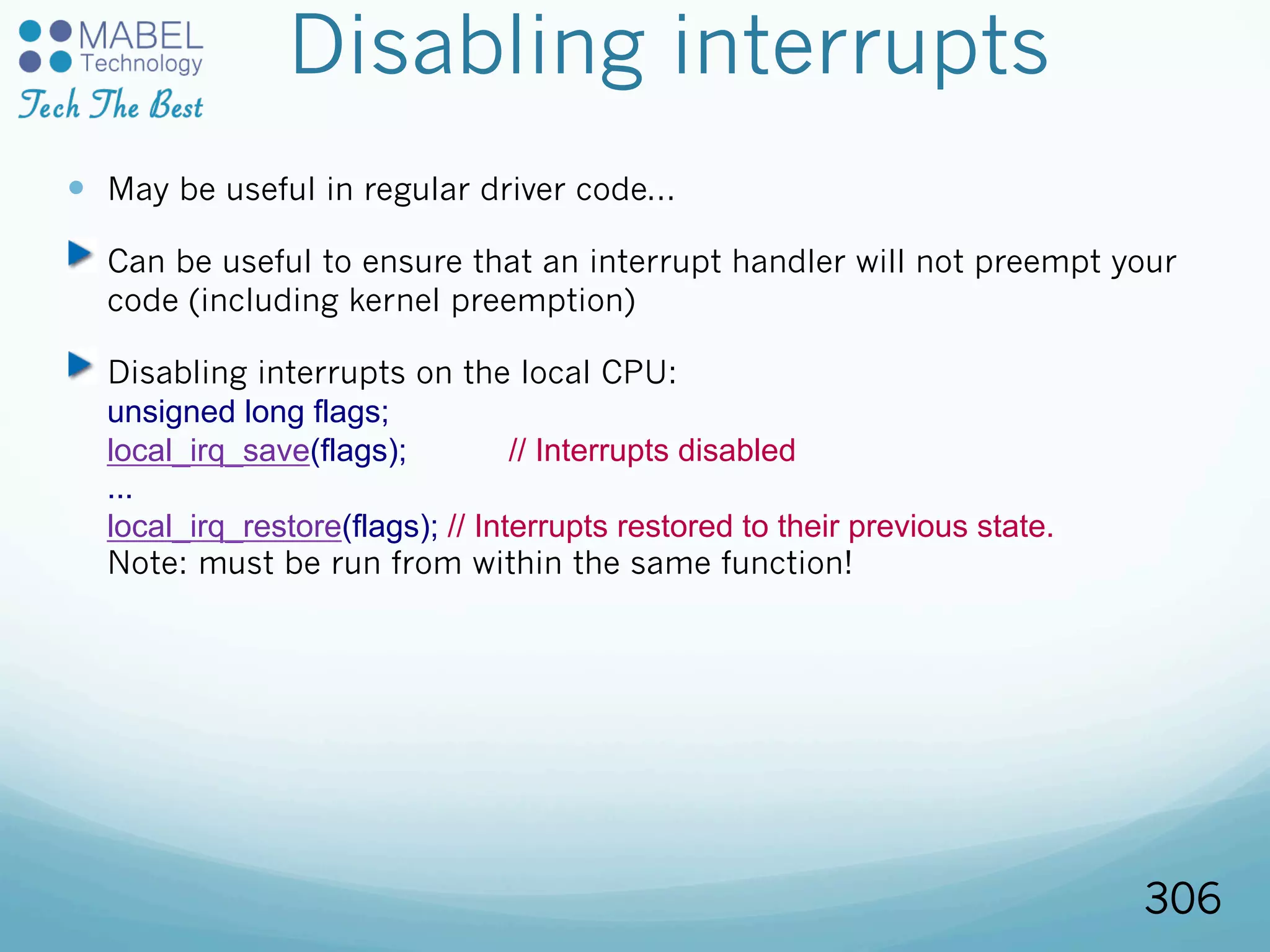 MABEL Technology
Tech The Best

Disabling interrupts

May be useful in regular driver code...

Can be useful to ensure that an interrupt handler will not preempt your code (including kernel preemption)

Disabling interrupts on the local CPU:
unsigned long flags;
local_irq_save(flags); // Interrupts disabled
...
local_irq_restore(flags); // Interrupts restored to their previous state.
Note: must be run from within the same function!

306